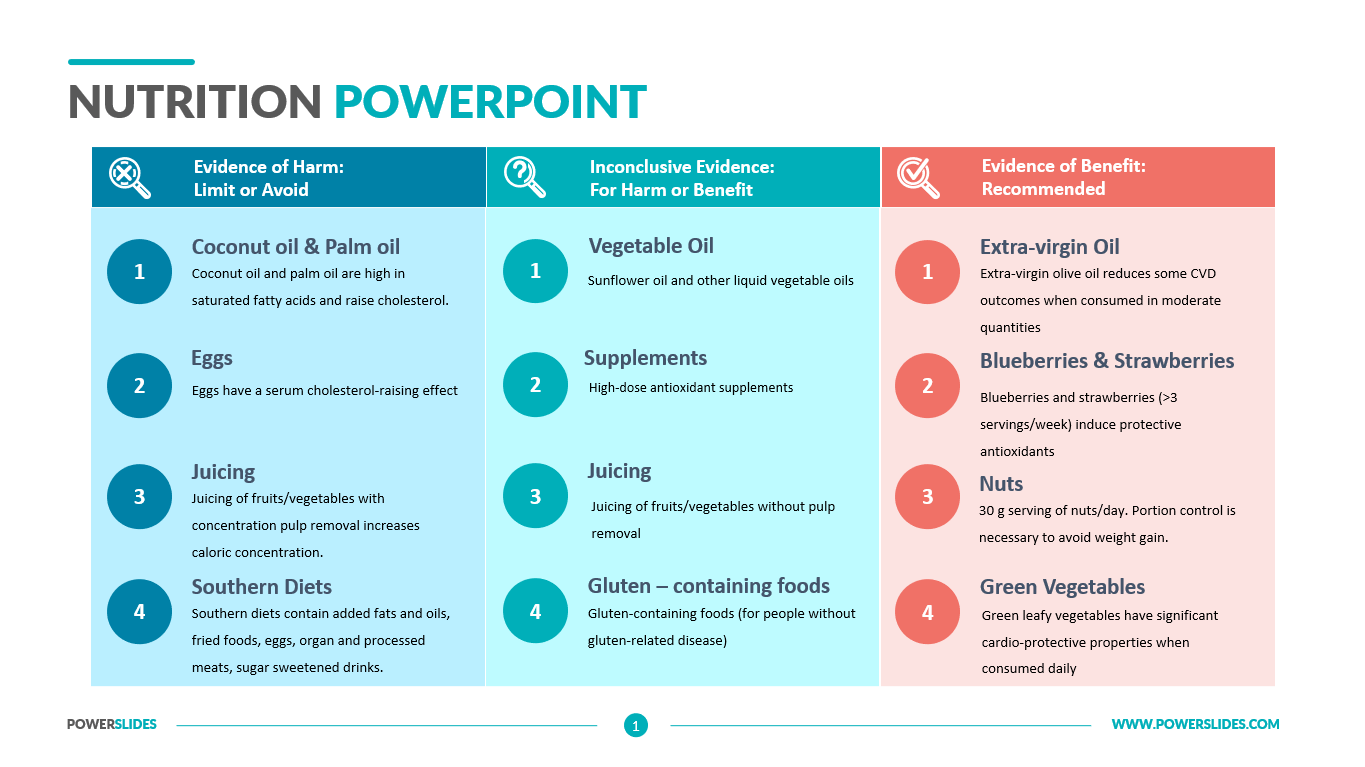 NUTRITION POWERPOINT

Evidence of Harm: Limit or Avoid

1
Coconut oil & Palm oil
Coconut oil and palm oil are high in saturated fatty acids and raise cholesterol.

2
Eggs
Eggs have a serum cholesterol-raising effect

3
Juicing
Juicing of fruits/vegetables with concentration pulp removal increases caloric concentration.

4
Southern Diets
Southern diets contain added fats and oils, fried foods, eggs, organ and processed meats, sugar sweetened drinks.

Inconclusive Evidence: For Harm or Benefit

1
Vegetable Oil
Sunflower oil and other liquid vegetable oils

2
Supplements
High-dose antioxidant supplements

3
Juicing
Juicing of fruits/vegetables without pulp removal

4
Gluten – containing foods
Gluten-containing foods (for people without gluten-related disease)

Evidence of Benefit: Recommended

1
Extra-virgin Oil
Extra-virgin olive oil reduces some CVD outcomes when consumed in moderate quantities

2
Blueberries & Strawberries
Blueberries and strawberries (>3 servings/week) induce protective antioxidants

3
Nuts
30 g serving of nuts/day. Portion control is necessary to avoid weight gain.

4
Green Vegetables
Green leafy vegetables have significant cardio-protective properties when consumed daily

POWERSLIDES
1
WWW.POWERSLIDES.COM